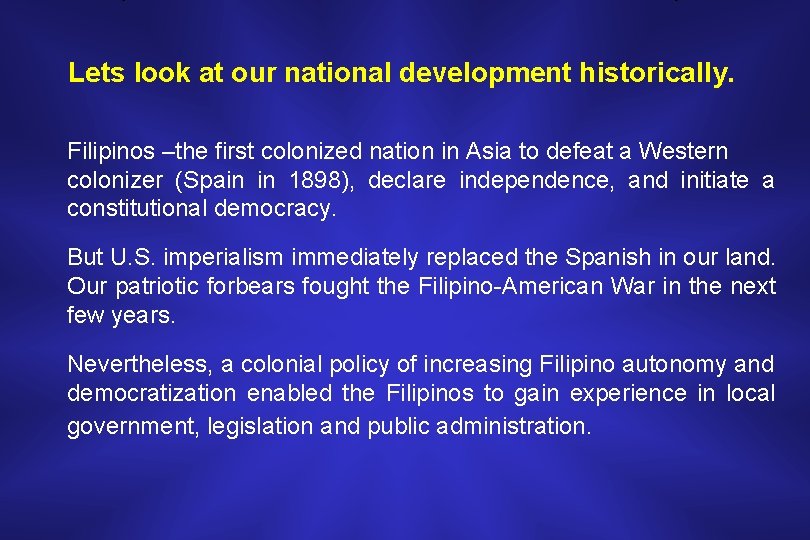 Lets look at our national development historically.

Filipinos –the first colonized nation in Asia to defeat a Western colonizer (Spain in 1898), declare independence, and initiate a constitutional democracy.

But U.S. imperialism immediately replaced the Spanish in our land. Our patriotic forbears fought the Filipino-American War in the next few years.

Nevertheless, a colonial policy of increasing Filipino autonomy and democratization enabled the Filipinos to gain experience in local government, legislation and public administration.